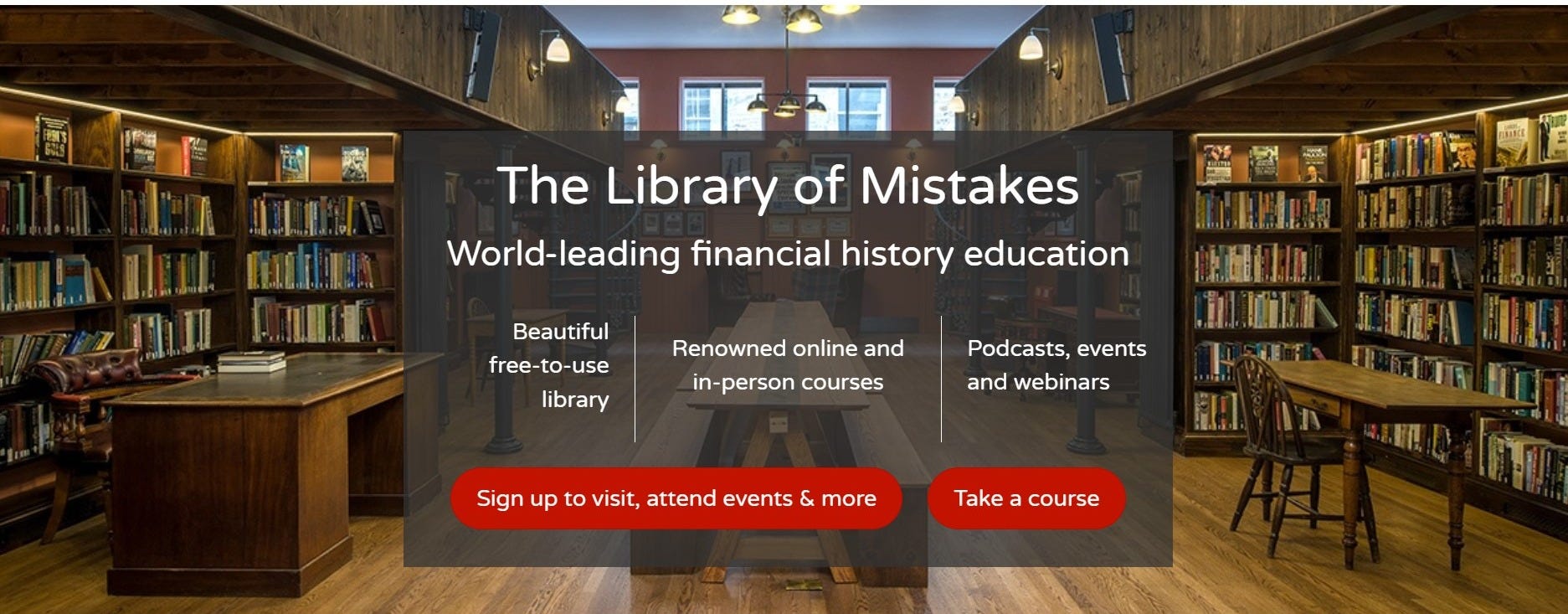 The Library of Mistakes

World-leading financial history education

Beautiful free-to-use library

Renowned online and in-person courses

Podcasts, events and webinars

Sign up to visit, attend events & more

Take a course